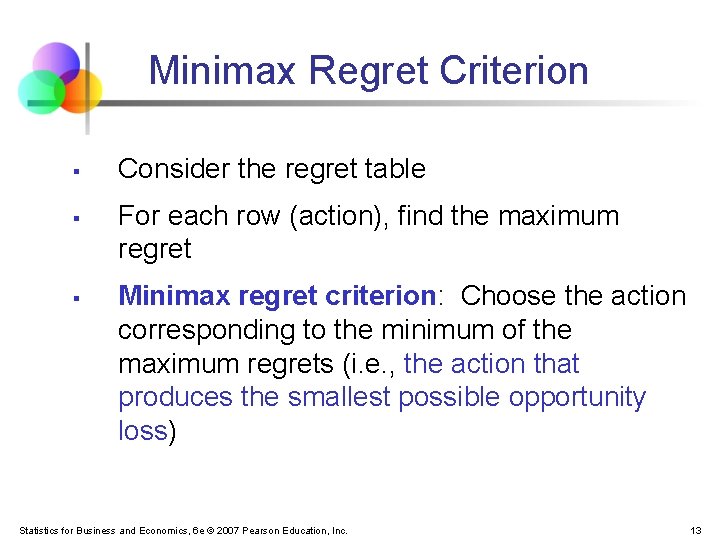 Minimax Regret Criterion

▪ Consider the regret table

▪ For each row (action), find the maximum regret

▪ Minimax regret criterion: Choose the action corresponding to the minimum of the maximum regrets (i.e., the action that produces the smallest possible opportunity loss)

Statistics for Business and Economics, 6e © 2007 Pearson Education, Inc.

13